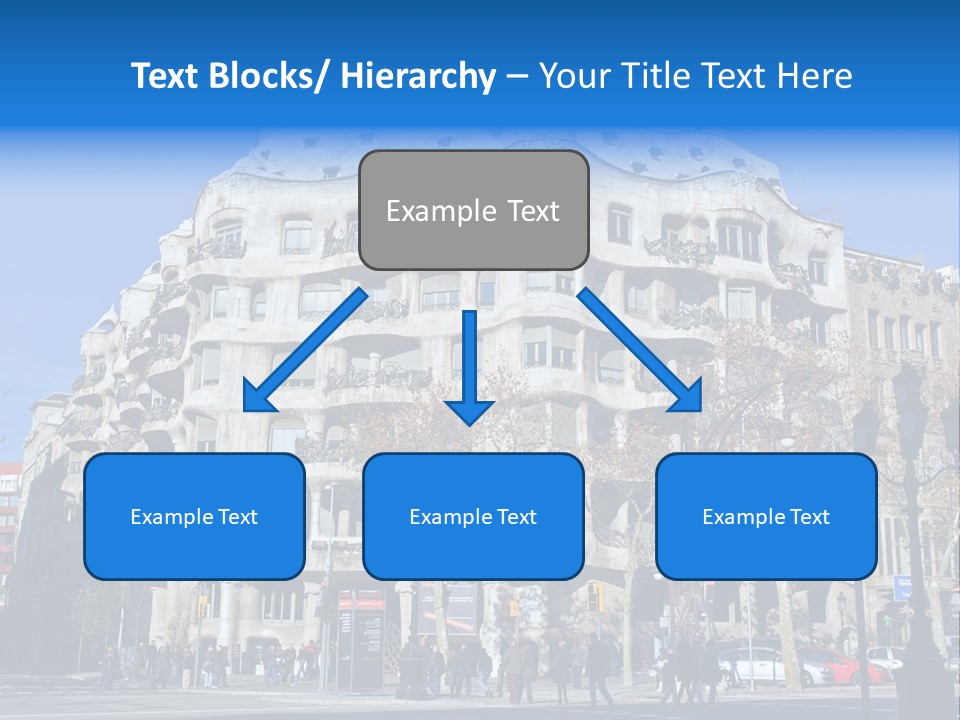 Text Blocks/ Hierarchy – Your Title Text Here

Example Text

Example Text

Example Text

Example Text